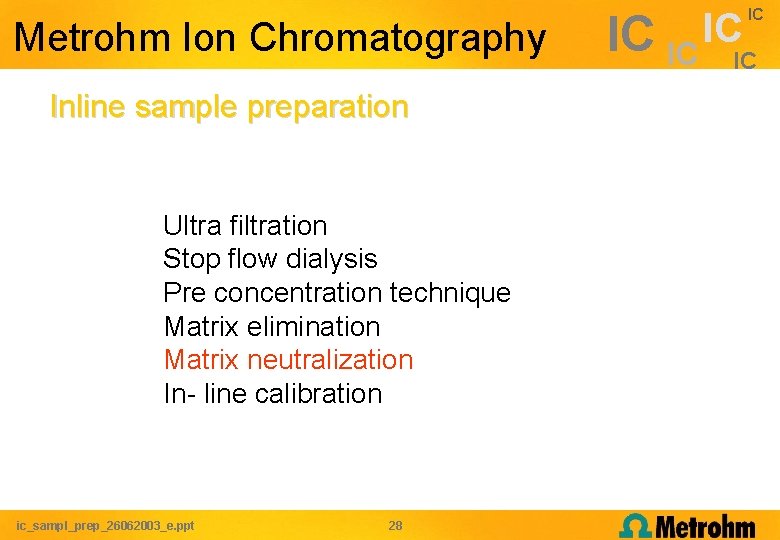 Metrohm Ion Chromatography

IC IC IC IC IC

Inline sample preparation

Ultra filtration
Stop flow dialysis
Pre concentration technique
Matrix elimination
Matrix neutralization
In- line calibration

ic_sampl_prep_26062003_e.ppt

28

Metrohm